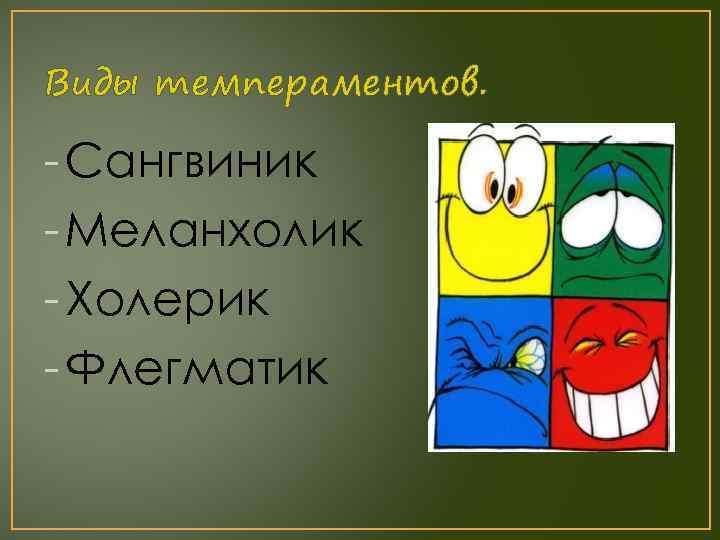 Виды темпераментов.

-Сангвиник
-Меланхолик
-Холерик
-Флегматик